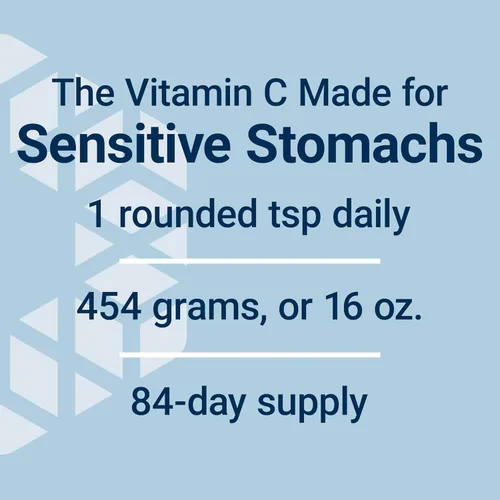 The Vitamin C Made for
Sensitive Stomachs

1 rounded tsp daily

454 grams, or 16 oz.

84-day supply